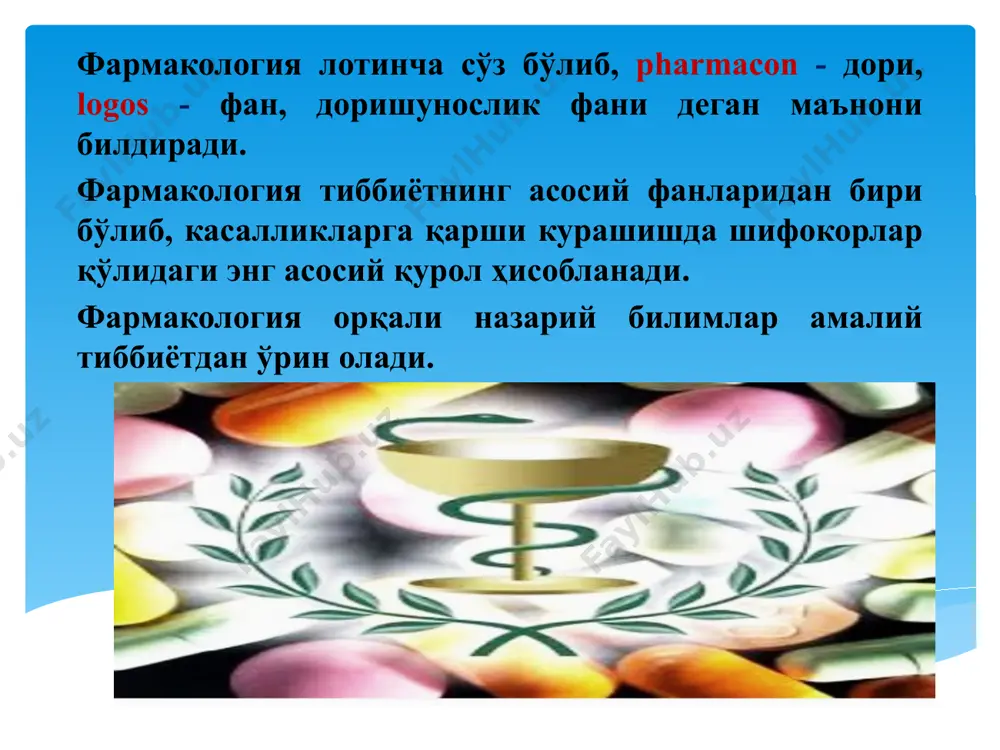 Фармакология лотинча сўз бўлиб, pharmacon - дори, logos - фан, доришунослик фани деган маънони билдиради.

Фармакология тиббиётнинг асосий фанларидан бири бўлиб, касалликларга қарши курашишда шифокорлар қўлидаги энг асосий қурол ҳисобланади.

Фармакология орқали назарий билимлар амалий тиббиётдан ўрин олади.

FaylHub.uz